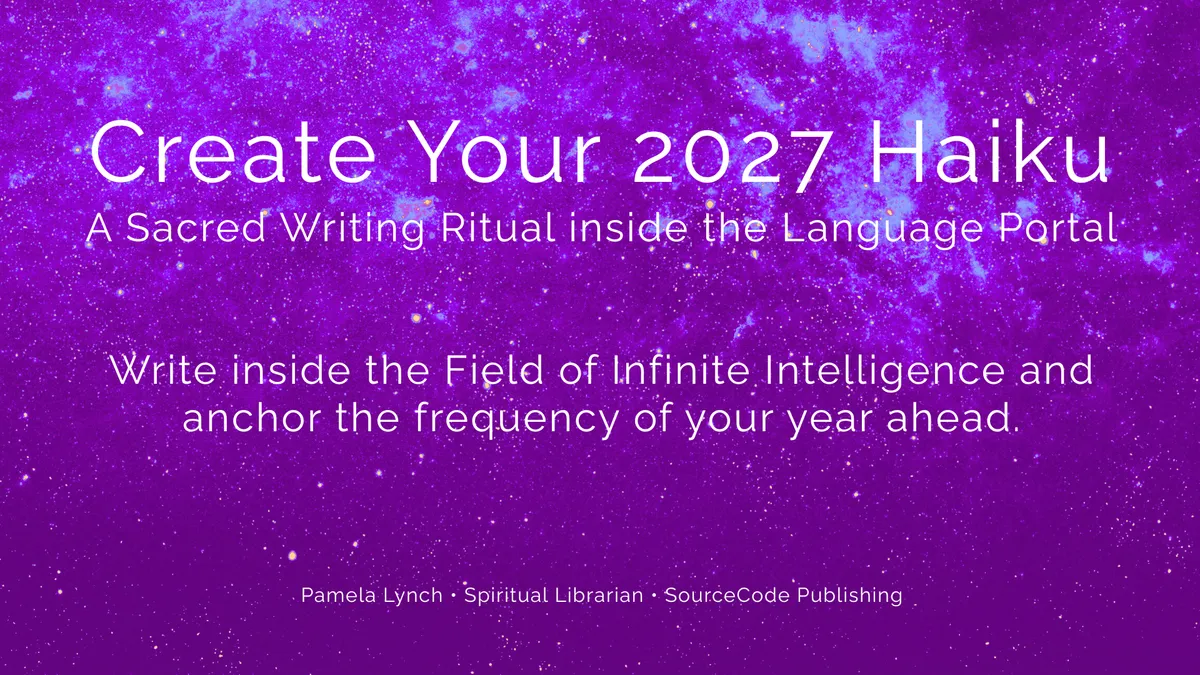 Create Your 2027 Haiku

A Sacred Writing Ritual inside the Language Portal

Write inside the Field of Infinite Intelligence and anchor the frequency of your year ahead.

Pamela Lynch • Spiritual Librarian • SourceCode Publishing